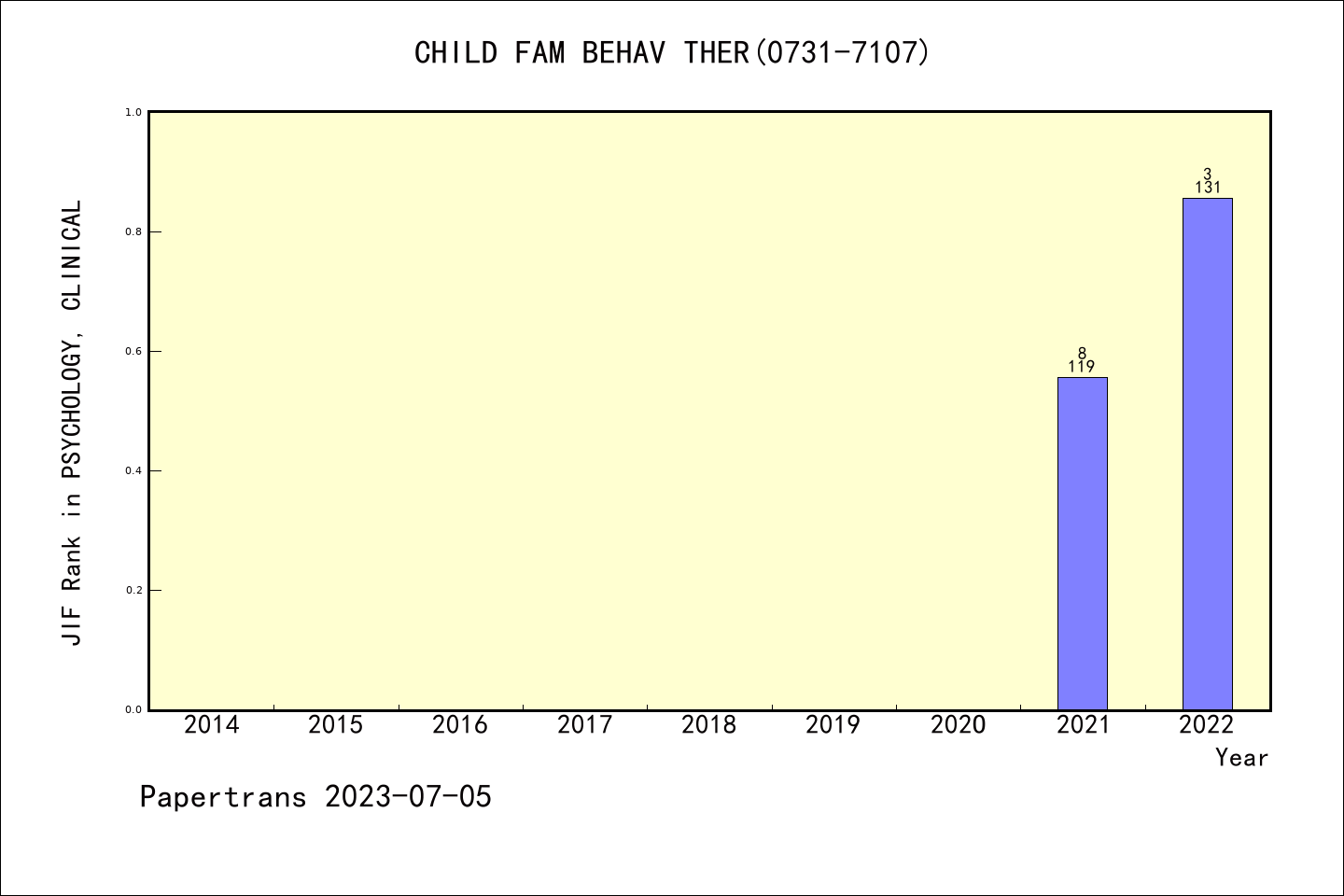 CHILD FAM BEHAV THER(0731-7107)

JIF Rank in PSYCHOLOGY, CLINICAL

1.0
0.8
0.6
0.4
0.2
0.0

8
119

3
131

2014 2015 2016 2017 2018 2019 2020 2021 2022

Year

Papertrans 2023-07-05